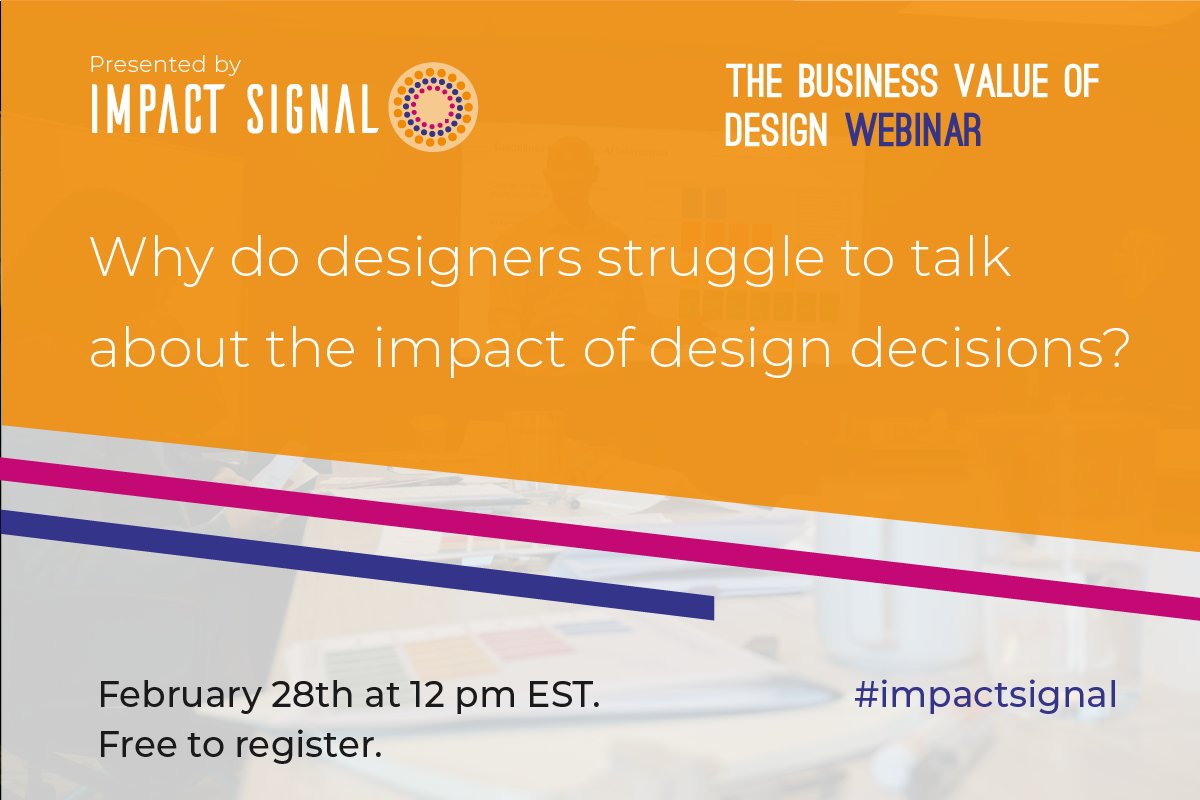 Presented by
IMPACT SIGNAL

THE BUSINESS VALUE OF DESIGN WEBINAR

Why do designers struggle to talk about the impact of design decisions?

February 28th at 12 pm EST.
Free to register.

#impactsignal